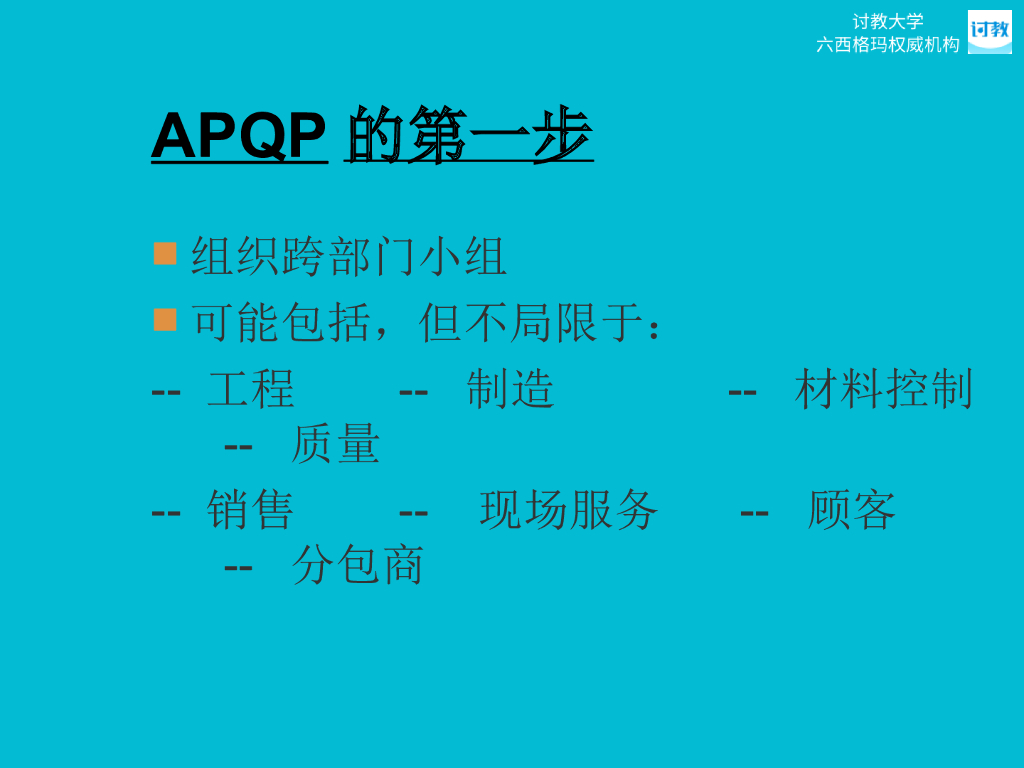 讨教大学
六西格玛权威机构
讨教

APQP 的第一步

组织跨部门小组

可能包括，但不局限于：

-- 工程 -- 制造 -- 材料控制 -- 质量

-- 销售 -- 现场服务 -- 顾客 -- 分包商